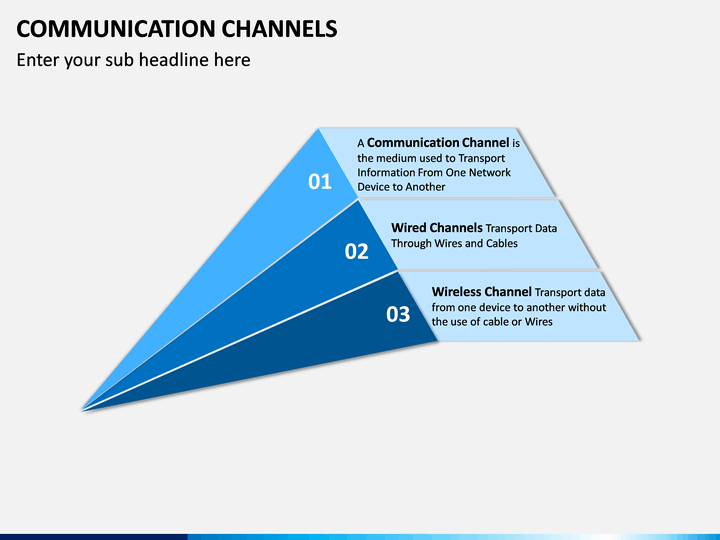 COMMUNICATION CHANNELS

Enter your sub headline here

01

A Communication Channel is the medium used to Transport Information From One Network Device to Another

02

Wired Channels Transport Data Through Wires and Cables

03

Wireless Channel Transport data from one device to another without the use of cable or Wires